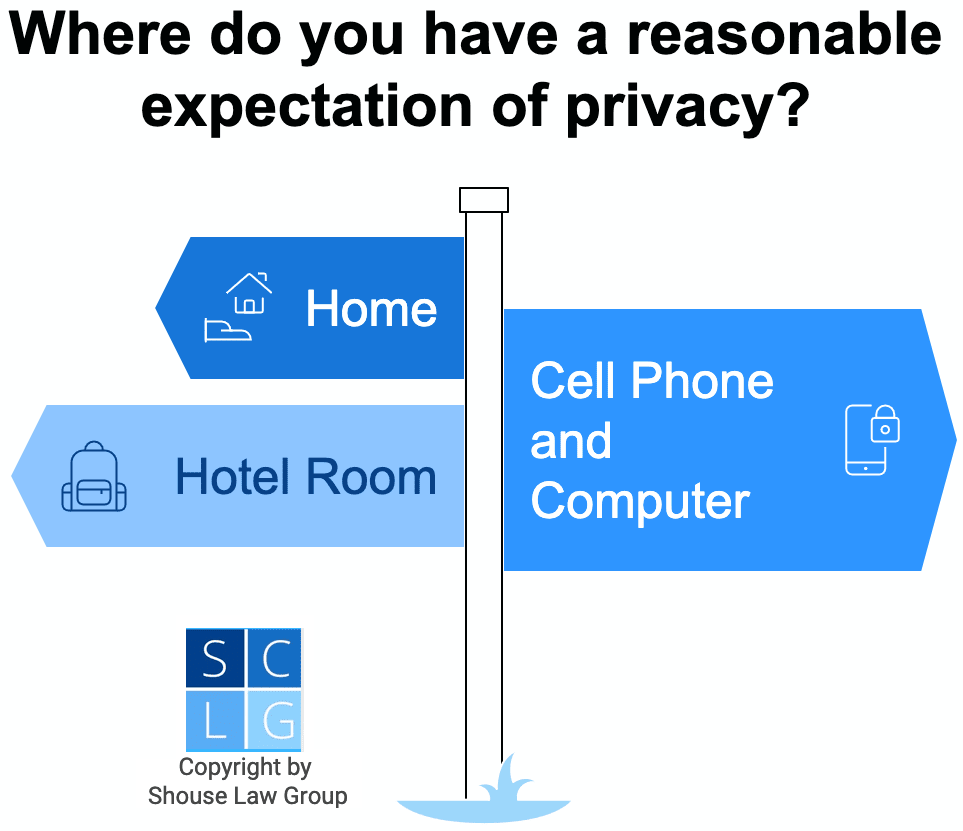 Where do you have a reasonable expectation of privacy?

Home

Hotel Room

Cell Phone and Computer

S C
L G

Copyright by Shouse Law Group